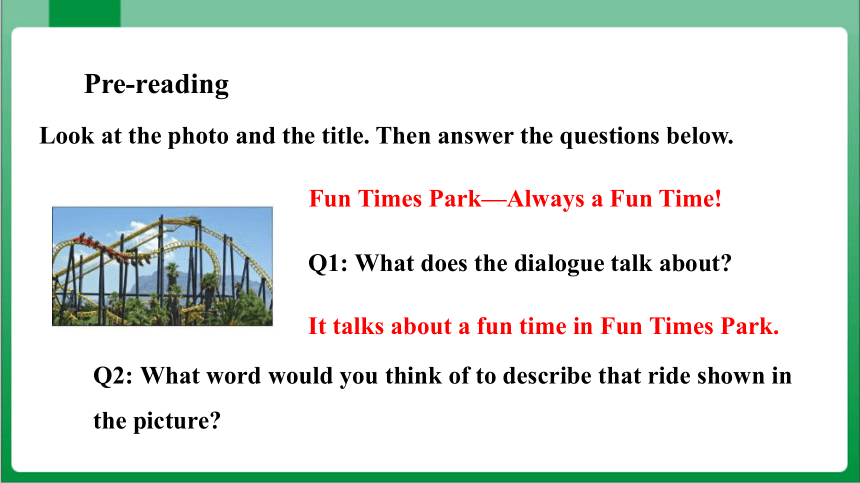 Pre-reading

Look at the photo and the title. Then answer the questions below.

Fun Times Park—Always a Fun Time!

Q1: What does the dialogue talk about?

It talks about a fun time in Fun Times Park.

Q2: What word would you think of to describe that ride shown in the picture?